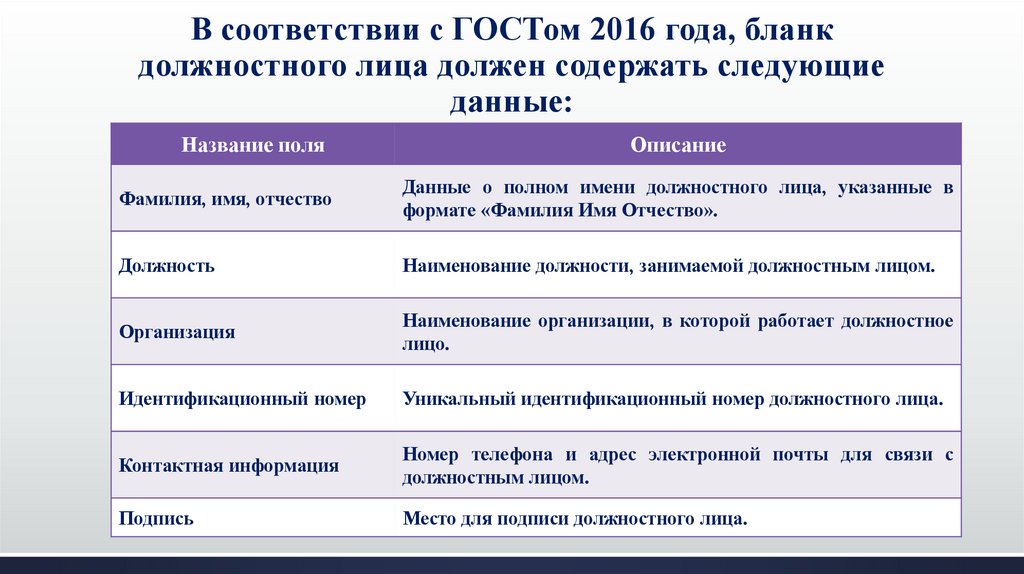 В соответствии с ГОСТом 2016 года, бланк должностного лица должен содержать следующие данные:

| Название поля | Описание |
|---|---|
| Фамилия, имя, отчество | Данные о полном имени должностного лица, указанные в формате «Фамилия Имя Отчество». |
| Должность | Наименование должности, занимаемой должностным лицом. |
| Организация | Наименование организации, в которой работает должностное лицо. |
| Идентификационный номер | Уникальный идентификационный номер должностного лица. |
| Контактная информация | Номер телефона и адрес электронной почты для связи с должностным лицом. |
| Подпись | Место для подписи должностного лица. |